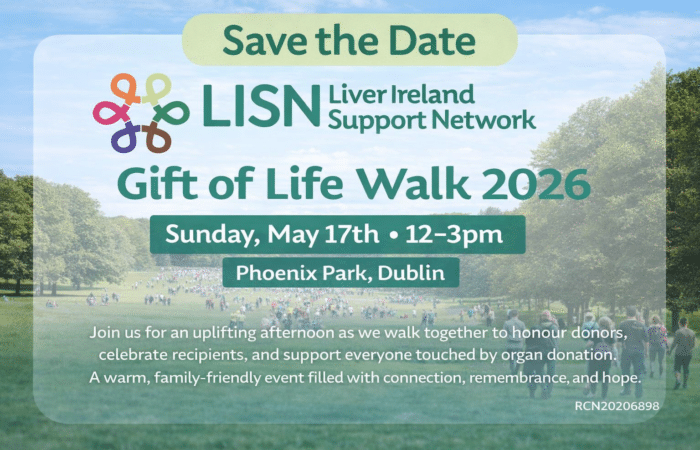 Save the Date

LISN Liver Ireland Support Network

Gift of Life Walk 2026

Sunday, May 17th • 12–3pm

Phoenix Park, Dublin

Join us for an uplifting afternoon as we walk together to honour donors, celebrate recipients, and support everyone touched by organ donation. A warm, family-friendly event filled with connection, remembrance, and hope.

RCN20206898